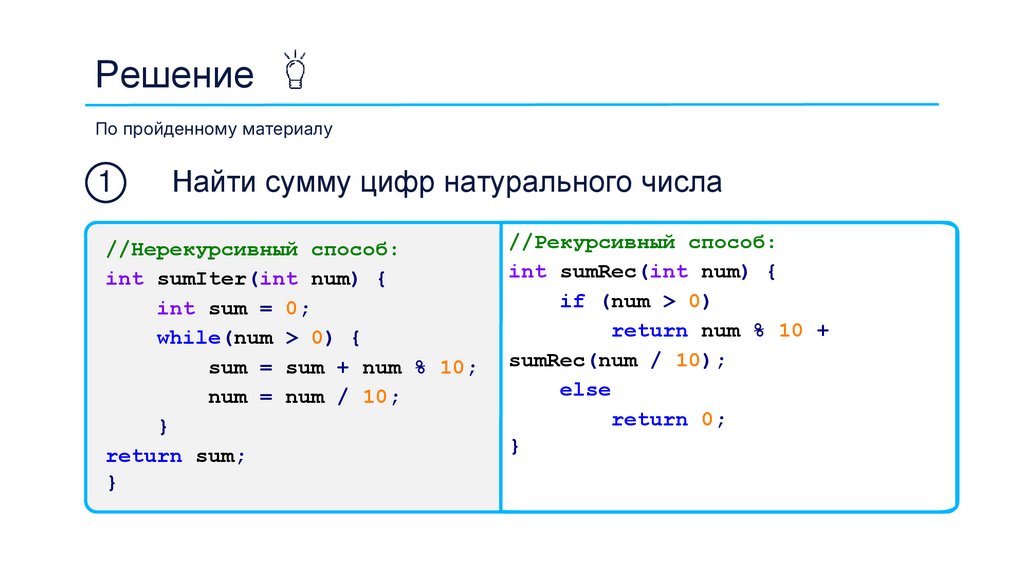 Решение

По пройденному материалу

1 Найти сумму цифр натурального числа

//Нерекурсивный способ:
int sumIter(int num) {
    int sum = 0;
    while(num > 0) {
        sum = sum + num % 10;
        num = num / 10;
    }
return sum;
}

//Рекурсивный способ:
int sumRec(int num) {
    if (num > 0)
        return num % 10 +
sumRec(num / 10);
    else
        return 0;
}